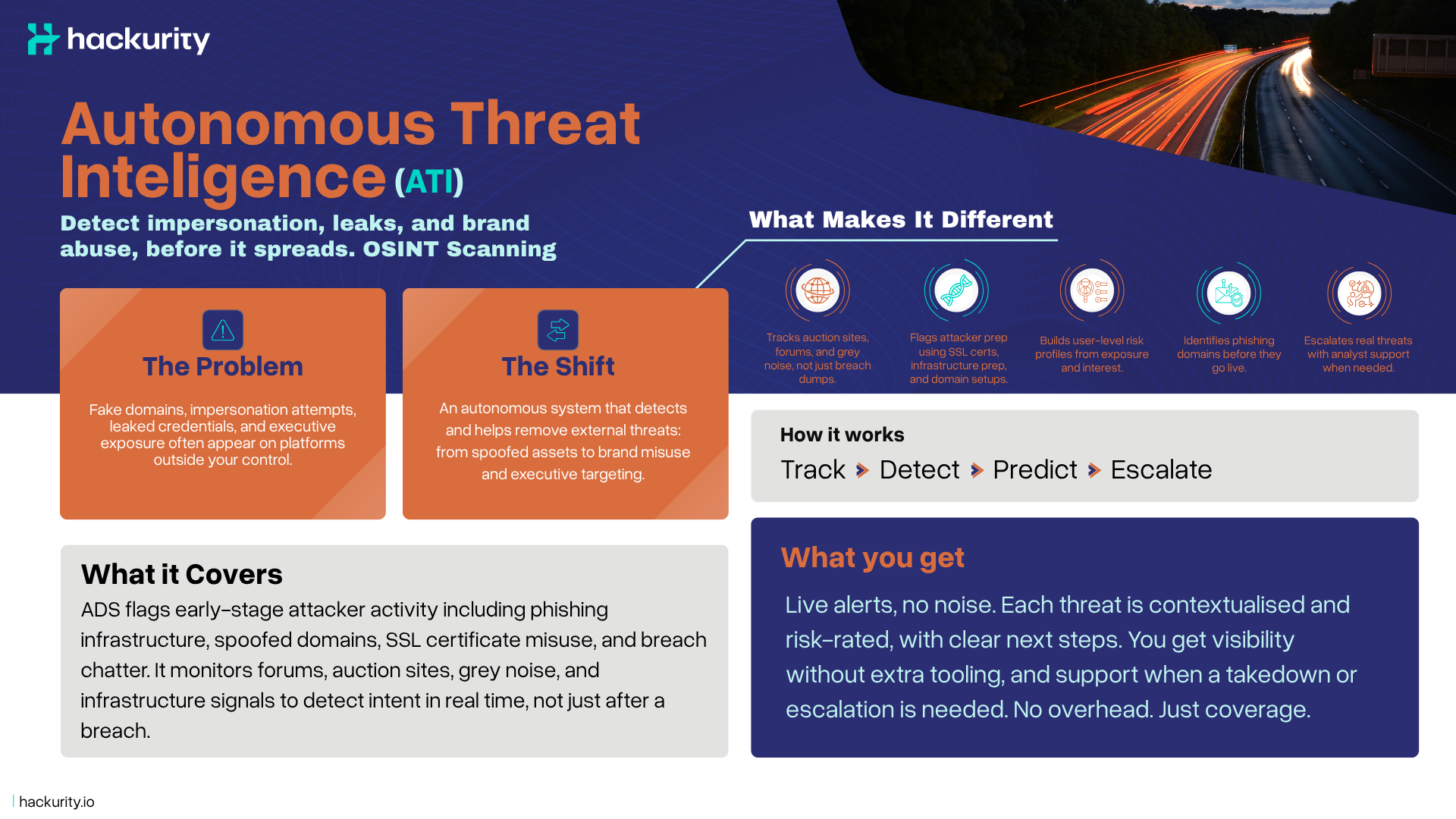 hackurity

Autonomous Threat Inteligence (ATI)

Detect impersonation, leaks, and brand abuse, before it spreads. OSINT Scanning

What Makes It Different

Tracks auction sites, forums, and grey noise, not just breach dumps.

Flags attacker prep using SSL certs, infrastructure prep, and domain setups.

Builds user-level risk profiles from exposure and interest.

Identifies phishing domains before they go live.

Escalates real threats with analyst support when needed.

The Problem

Fake domains, impersonation attempts, leaked credentials, and executive exposure often appear on platforms outside your control.

The Shift

An autonomous system that detects and helps remove external threats: from spoofed assets to brand misuse and executive targeting.

How it works

Track Detect Predict Escalate

What it Covers

ADS flags early-stage attacker activity including phishing infrastructure, spoofed domains, SSL certificate misuse, and breach chatter. It monitors forums, auction sites, grey noise, and infrastructure signals to detect intent in real time, not just after a breach.

What you get

Live alerts, no noise. Each threat is contextualised and risk-rated, with clear next steps. You get visibility without extra tooling, and support when a takedown or escalation is needed. No overhead. Just coverage.

hackurity.io